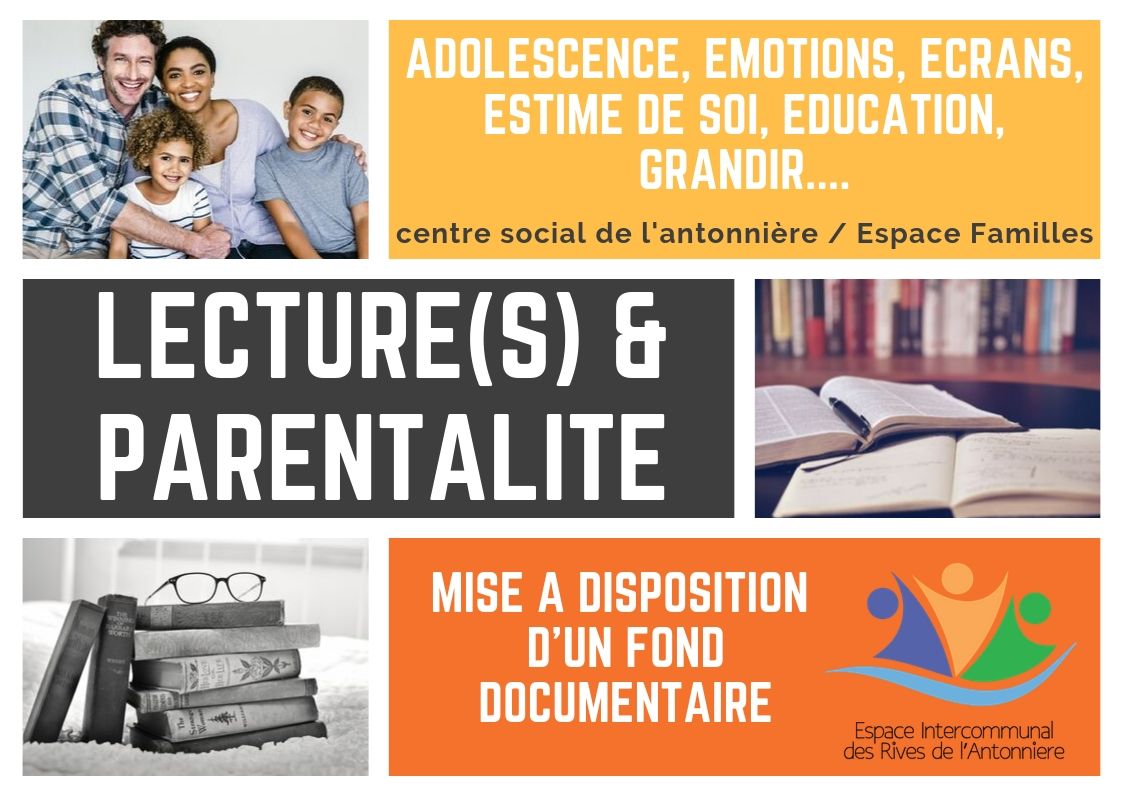 ADOLESCENCE, EMOTIONS, ECRANS, ESTIME DE SOI, EDUCATION, GRANDIR....

centre social de l'antonnière / Espace Familles

LECTURE(S) & PARENTALITE

MISE A DISPOSITION D'UN FOND DOCUMENTAIRE

Espace Intercommunal des Rives de l'Antonniere